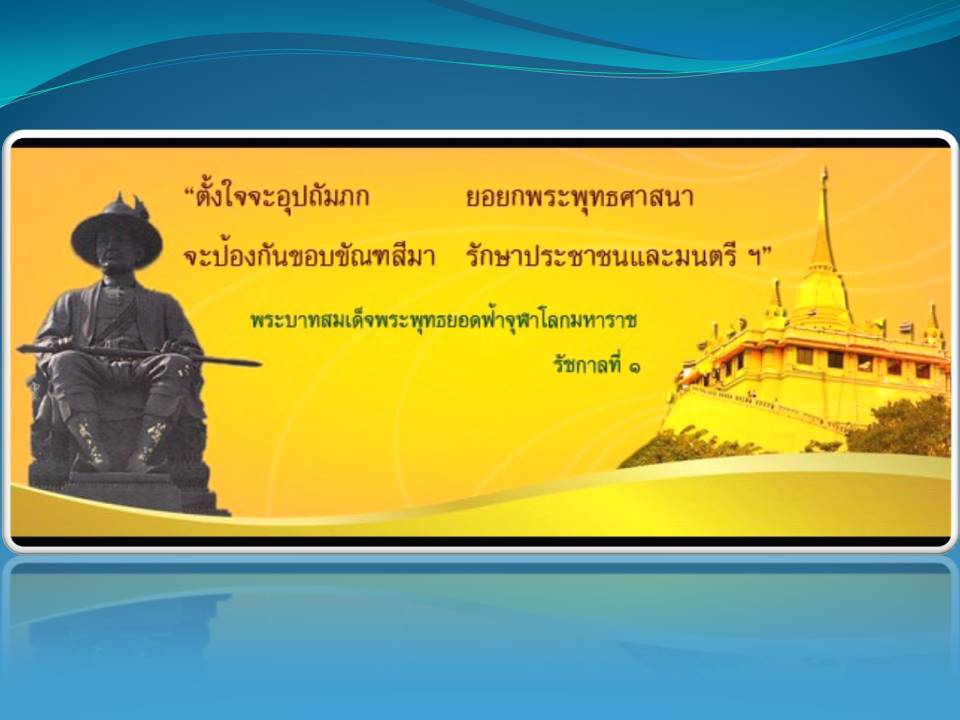 “ตั้งใจจะอุปถัมภก ยอยกพระพุทธศาสนา
จะป้องกันขอบขัณฑสีมา รักษาประชาชนและมนตรี ฯ”

พระบาทสมเด็จพระพุทธยอดฟ้าจุฬาโลกมหาราช
รัชกาลที่ ๑